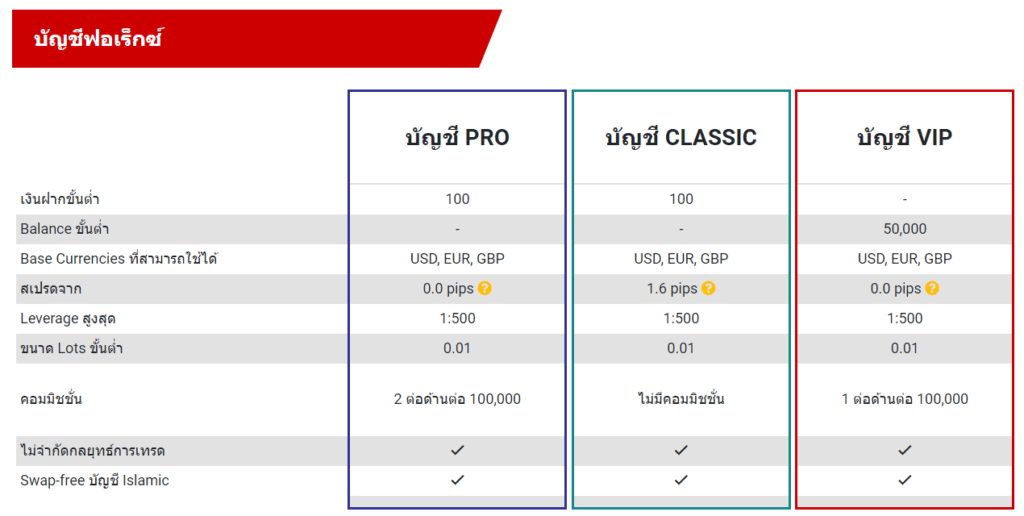 บัญชีฟอเร็กซ์

| | บัญชี PRO | บัญชี CLASSIC | บัญชี VIP |
|---|---|---|---|
| เงินฝากขั้นต่ำ | 100 | 100 | - |
| Balance ขั้นต่ำ | - | - | 50,000 |
| Base Currencies ที่สามารถใช้ได้ | USD, EUR, GBP | USD, EUR, GBP | USD, EUR, GBP |
| สเปรดจาก | 0.0 pips ? | 1.6 pips ? | 0.0 pips ? |
| Leverage สูงสุด | 1:500 | 1:500 | 1:500 |
| ขนาด Lots ขั้นต่ำ | 0.01 | 0.01 | 0.01 |
| คอมมิชชั่น | 2 ต่อด้านต่อ 100,000 | ไม่มีคอมมิชชั่น | 1 ต่อด้านต่อ 100,000 |
| ไม่จำกัดกลยุทธ์การเทรด | ✓ | ✓ | ✓ |
| Swap-free บัญชี Islamic | ✓ | ✓ | ✓ |